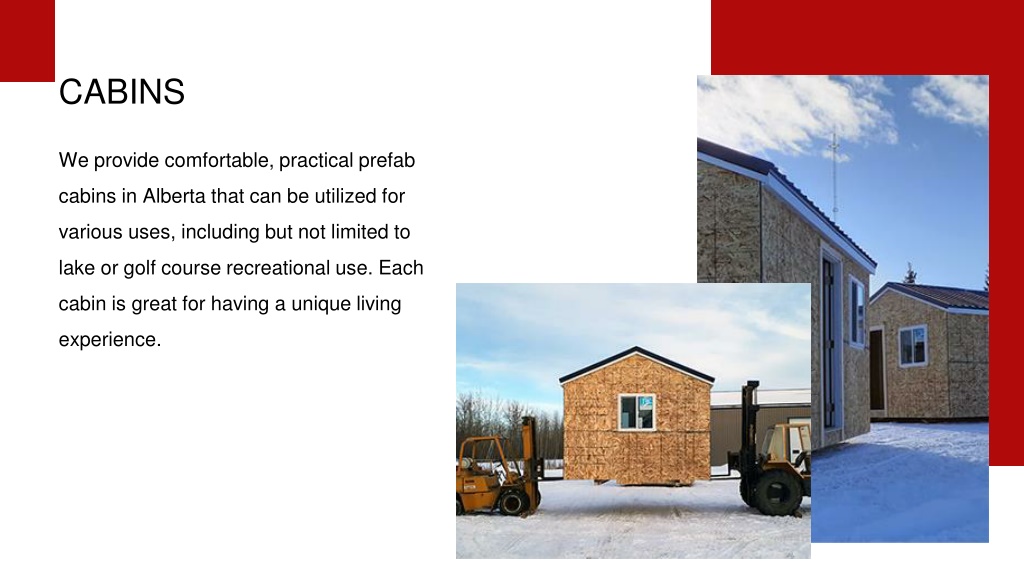 CABINS

We provide comfortable, practical prefab cabins in Alberta that can be utilized for various uses, including but not limited to lake or golf course recreational use. Each cabin is great for having a unique living experience.